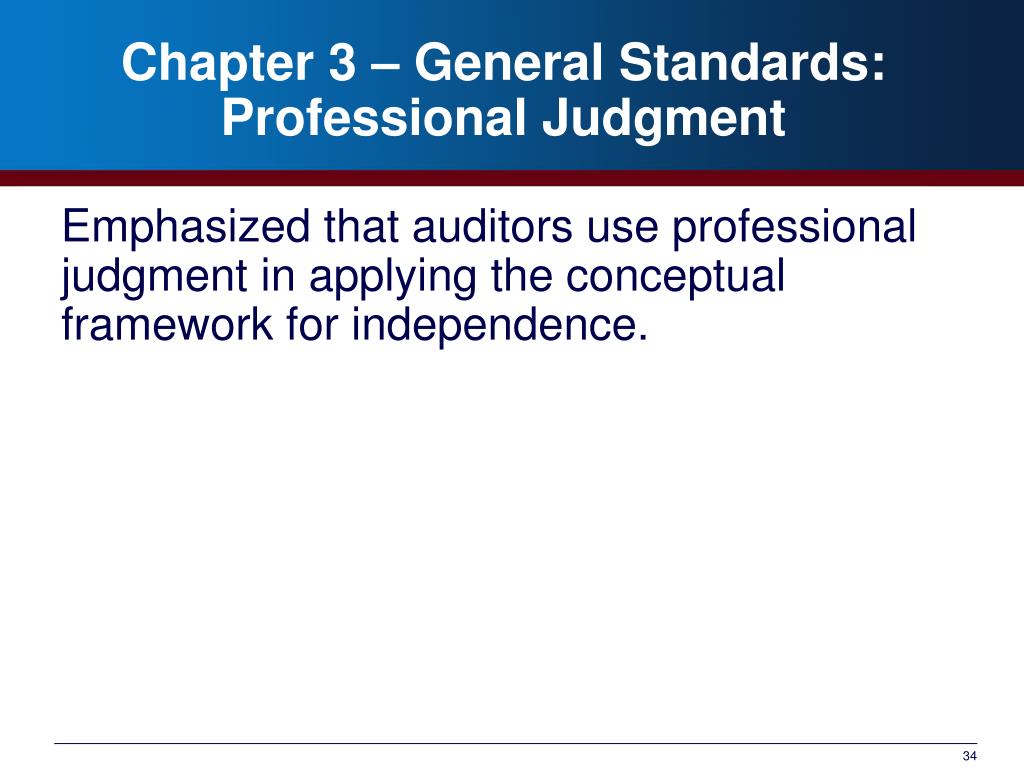 Chapter 3 – General Standards: Professional Judgment

Emphasized that auditors use professional judgment in applying the conceptual framework for independence.

34